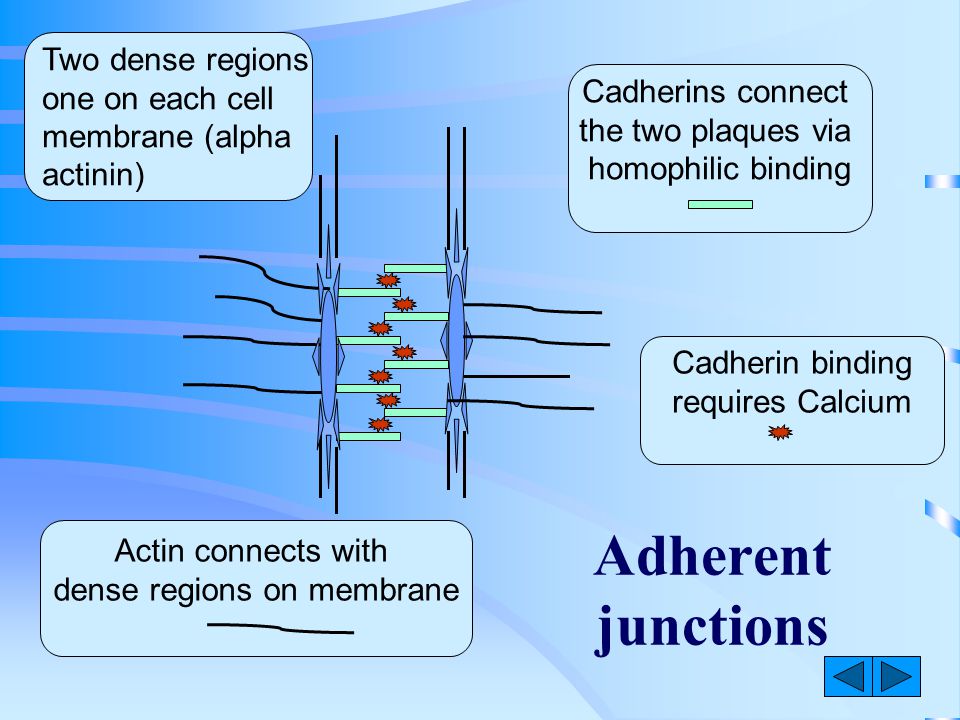 Two dense regions one on each cell membrane (alpha actinin)

Cadherins connect the two plaques via homophilic binding

Cadherin binding requires Calcium

Actin connects with dense regions on membrane

Adherent junctions